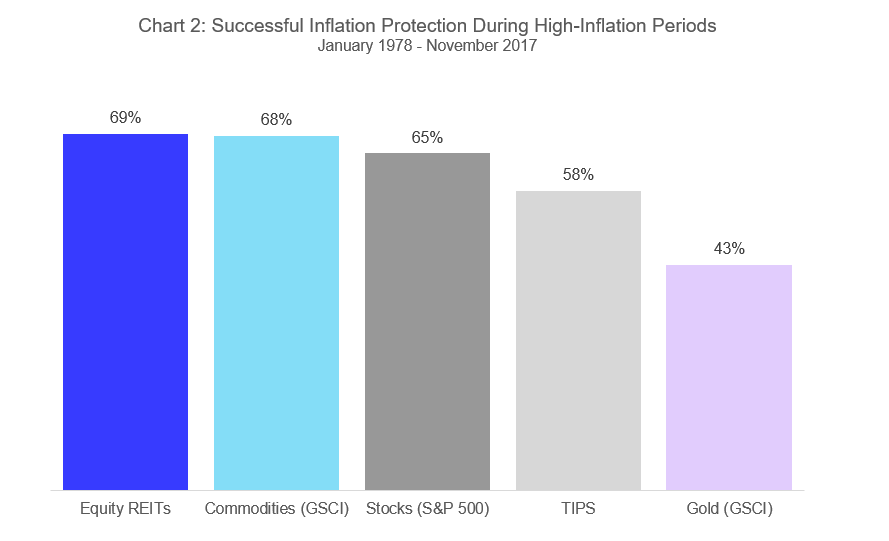 Chart 2: Successful Inflation Protection During High-Inflation Periods
January 1978 - November 2017

69%
68%
65%
58%
43%

Equity REITs
Commodities (GSCI)
Stocks (S&P 500)
TIPS
Gold (GSCI)